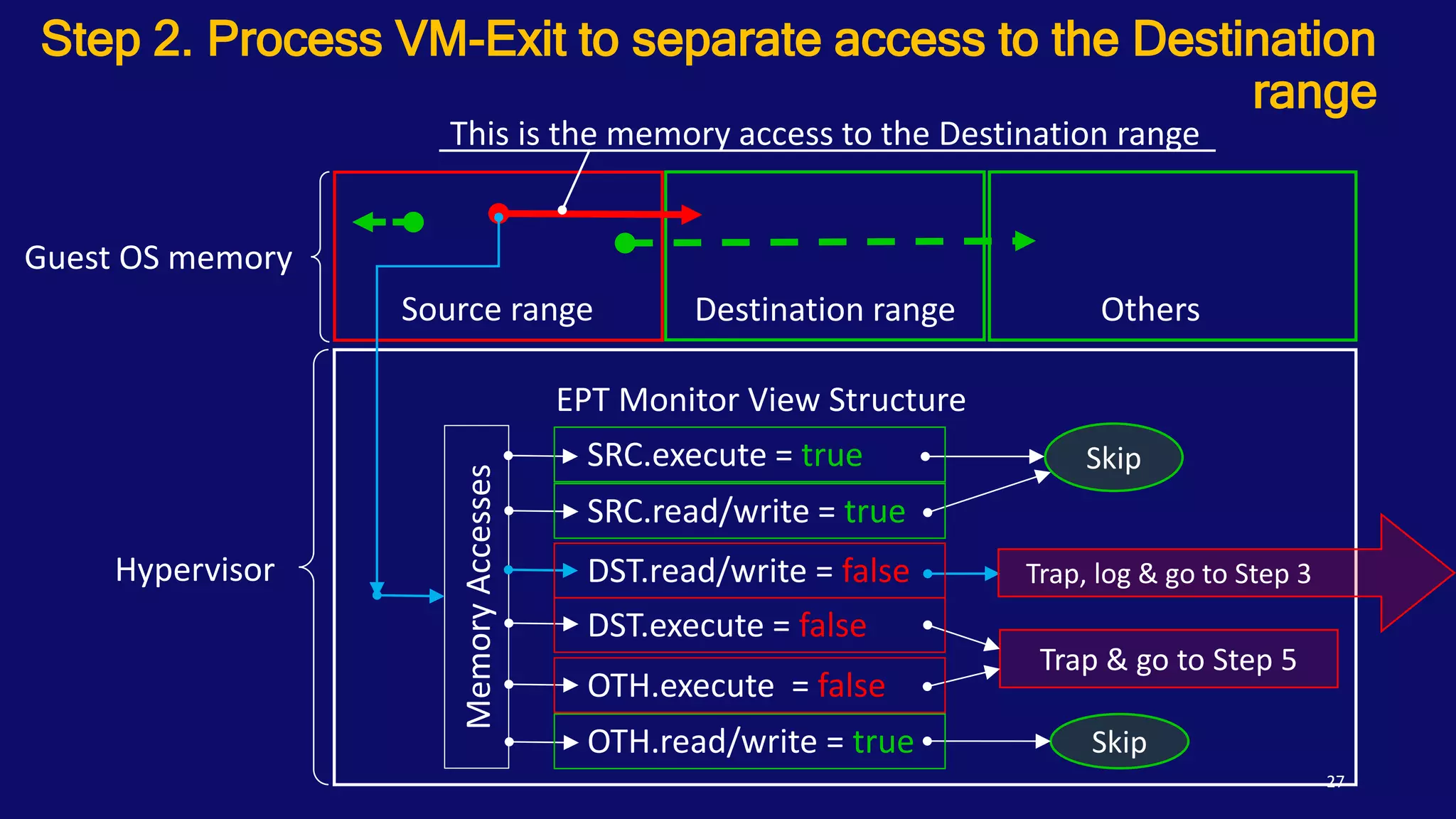 Step 2. Process VM-Exit to separate access to the Destination range

This is the memory access to the Destination range

Guest OS memory

Source range

Destination range

Others

Hypervisor

EPT Monitor View Structure

Memory Accesses

SRC.execute = true

SRC.read/write = true

DST.read/write = false

DST.execute = false

OTH.execute = false

OTH.read/write = true

Skip

Trap, log & go to Step 3

Trap & go to Step 5

Skip

27